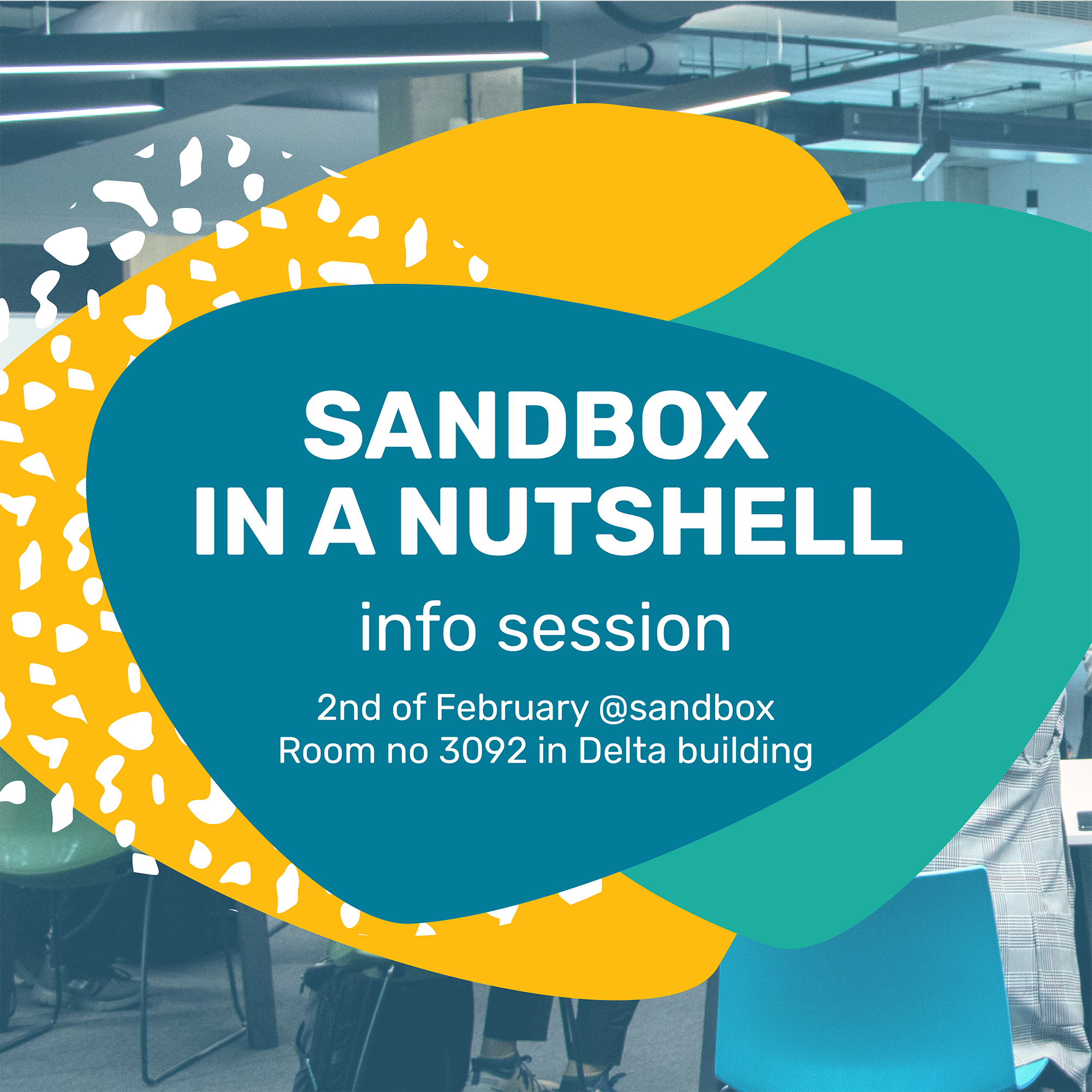 SANDBOX
IN A NUTSHELL

info session

2nd of February @sandbox
Room no 3092 in Delta building